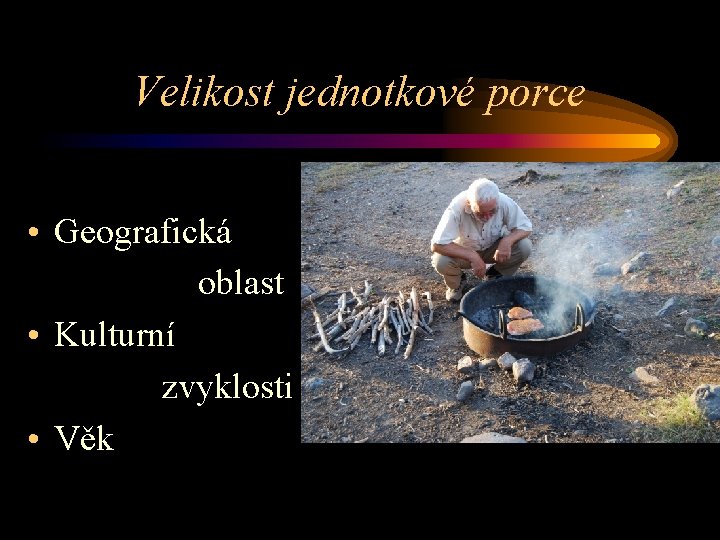 Velikost jednotkové porce

• Geografická oblast
• Kulturní zvyklosti
• Věk